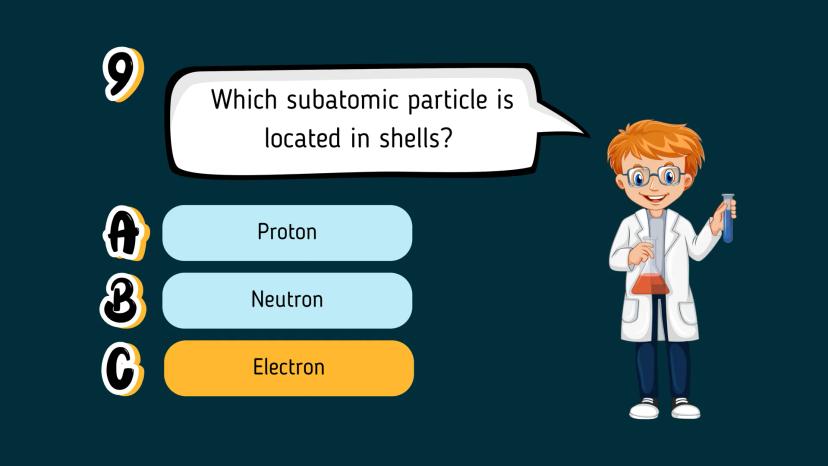 9

Which subatomic particle is located in shells?

A Proton

B Neutron

C Electron